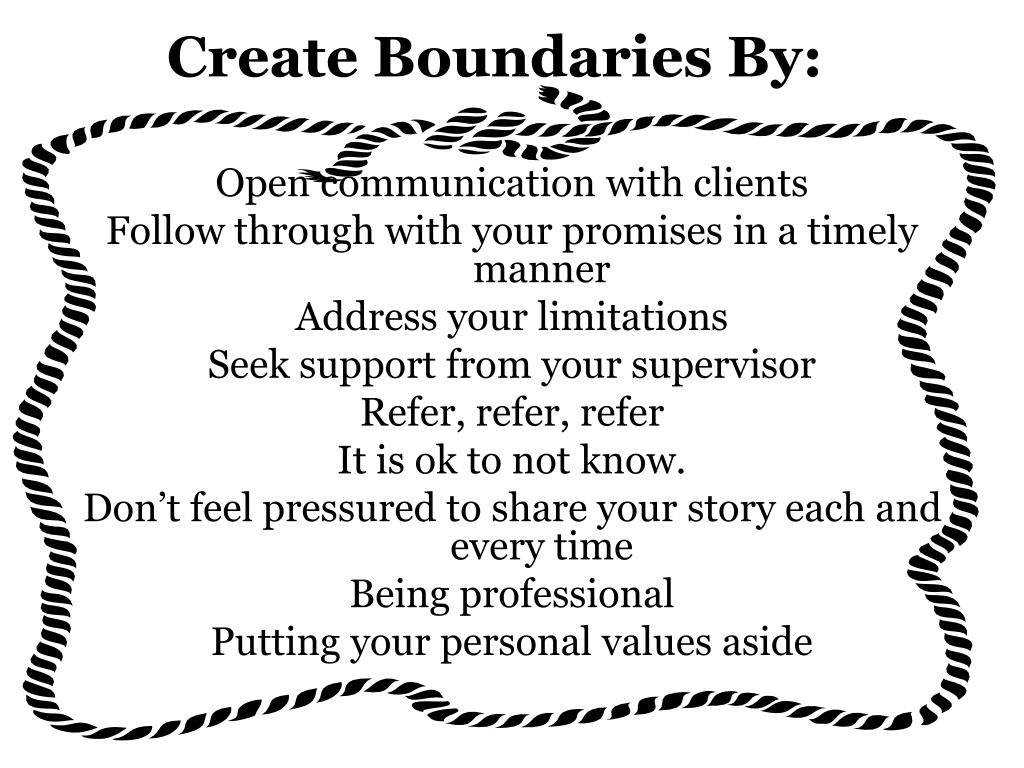 Create Boundaries By:

Open communication with clients

Follow through with your promises in a timely manner

Address your limitations

Seek support from your supervisor

Refer, refer, refer

It is ok to not know.

Don’t feel pressured to share your story each and every time

Being professional

Putting your personal values aside